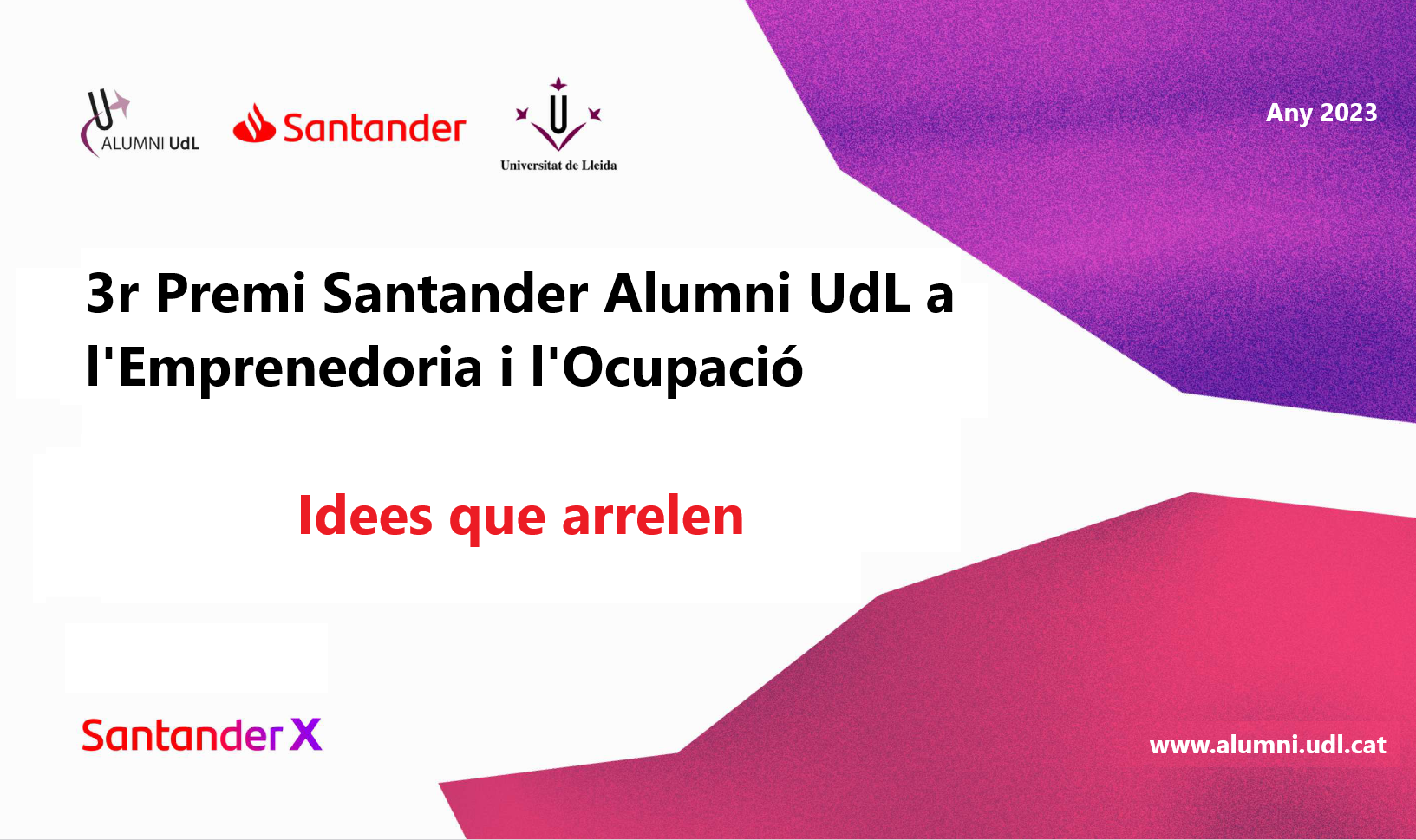 ALUMNI UdL

Santander

Universitat de Lleida

Any 2023

3r Premi Santander Alumni UdL a l'Emprenedoria i l'Ocupació

Idees que arrelen

Santander X

www.alumni.udl.cat